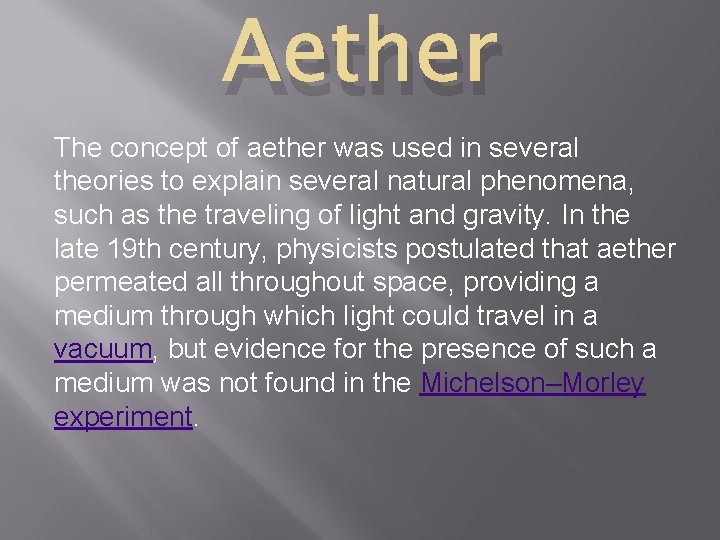 Aether

The concept of aether was used in several theories to explain several natural phenomena, such as the traveling of light and gravity. In the late 19th century, physicists postulated that aether permeated all throughout space, providing a medium through which light could travel in a vacuum, but evidence for the presence of such a medium was not found in the Michelson–Morley experiment.